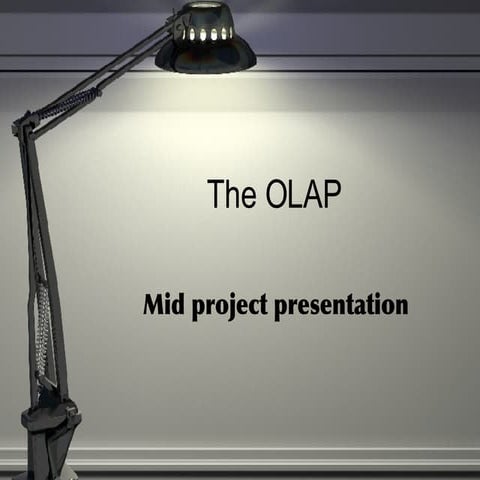 The OLAP

Mid project presentation